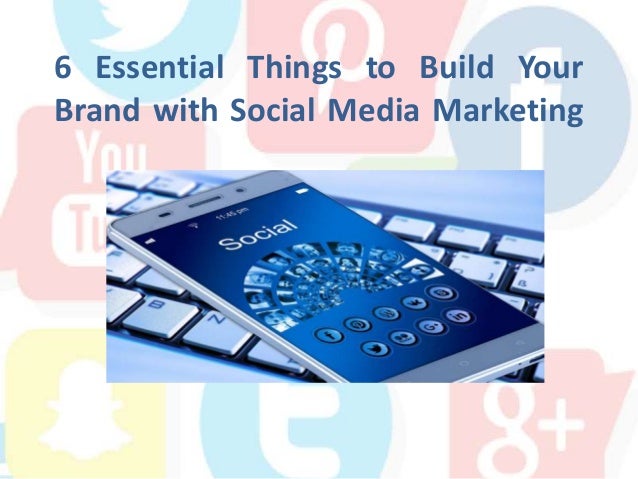 6 Essential Things to Build Your Brand with Social Media Marketing

11:45 pm

Social